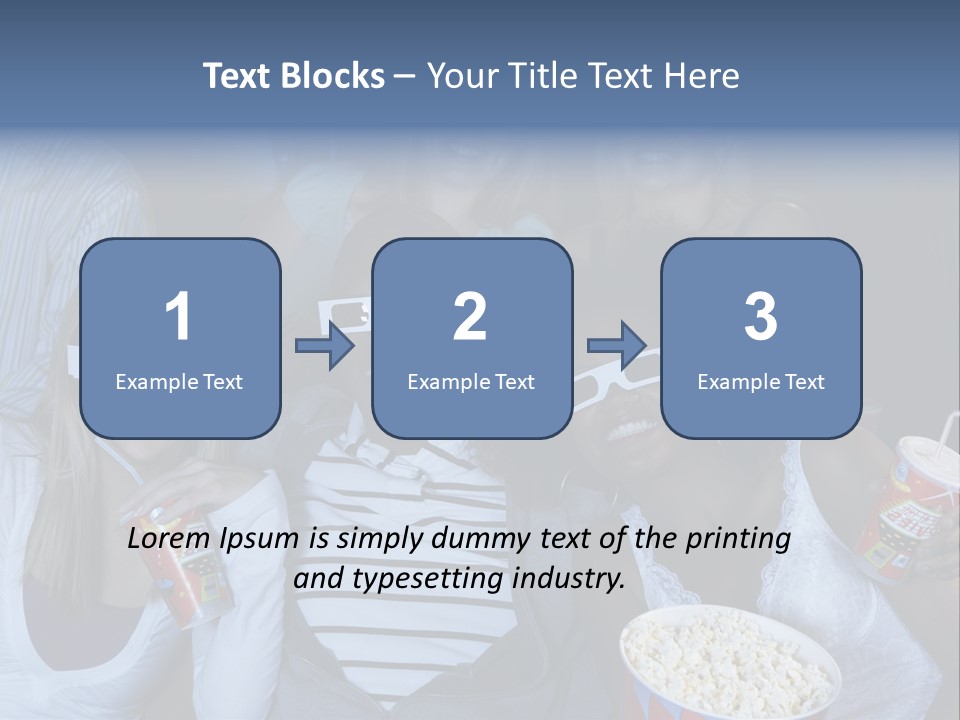 Text Blocks – Your Title Text Here

1
Example Text

2
Example Text

3
Example Text

Lorem Ipsum is simply dummy text of the printing and typesetting industry.